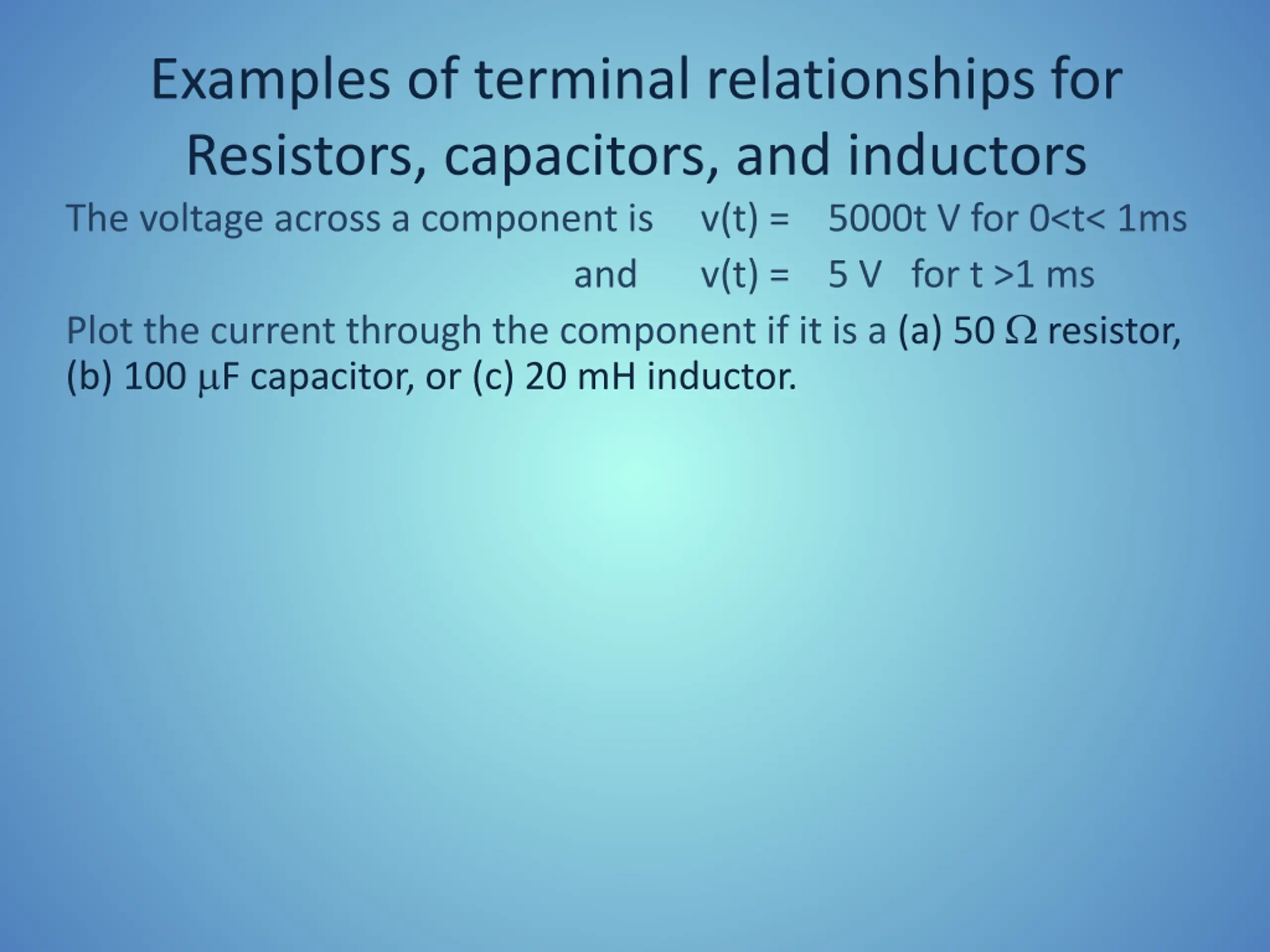 Examples of terminal relationships for Resistors, capacitors, and inductors

The voltage across a component is v(t) = 5000t V for 0<t< 1ms
and v(t) = 5 V for t >1 ms

Plot the current through the component if it is a (a) 50 Ω resistor, (b) 100 μF capacitor, or (c) 20 mH inductor.